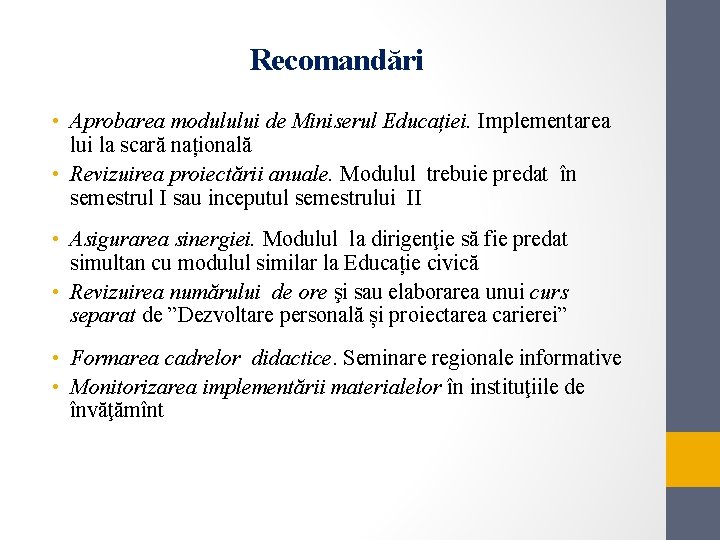 Recomandări

• Aprobarea modulului de Miniserul Educației. Implementarea lui la scară națională
• Revizuirea proiectării anuale. Modulul trebuie predat în semestrul I sau inceputul semestrului II

• Asigurarea sinergiei. Modulul la dirigenţie să fie predat simultan cu modulul similar la Educație civică
• Revizuirea numărului de ore şi sau elaborarea unui curs separat de ”Dezvoltare personală și proiectarea carierei”

• Formarea cadrelor didactice. Seminare regionale informative
• Monitorizarea implementării materialelor în instituţiile de învăţămînt